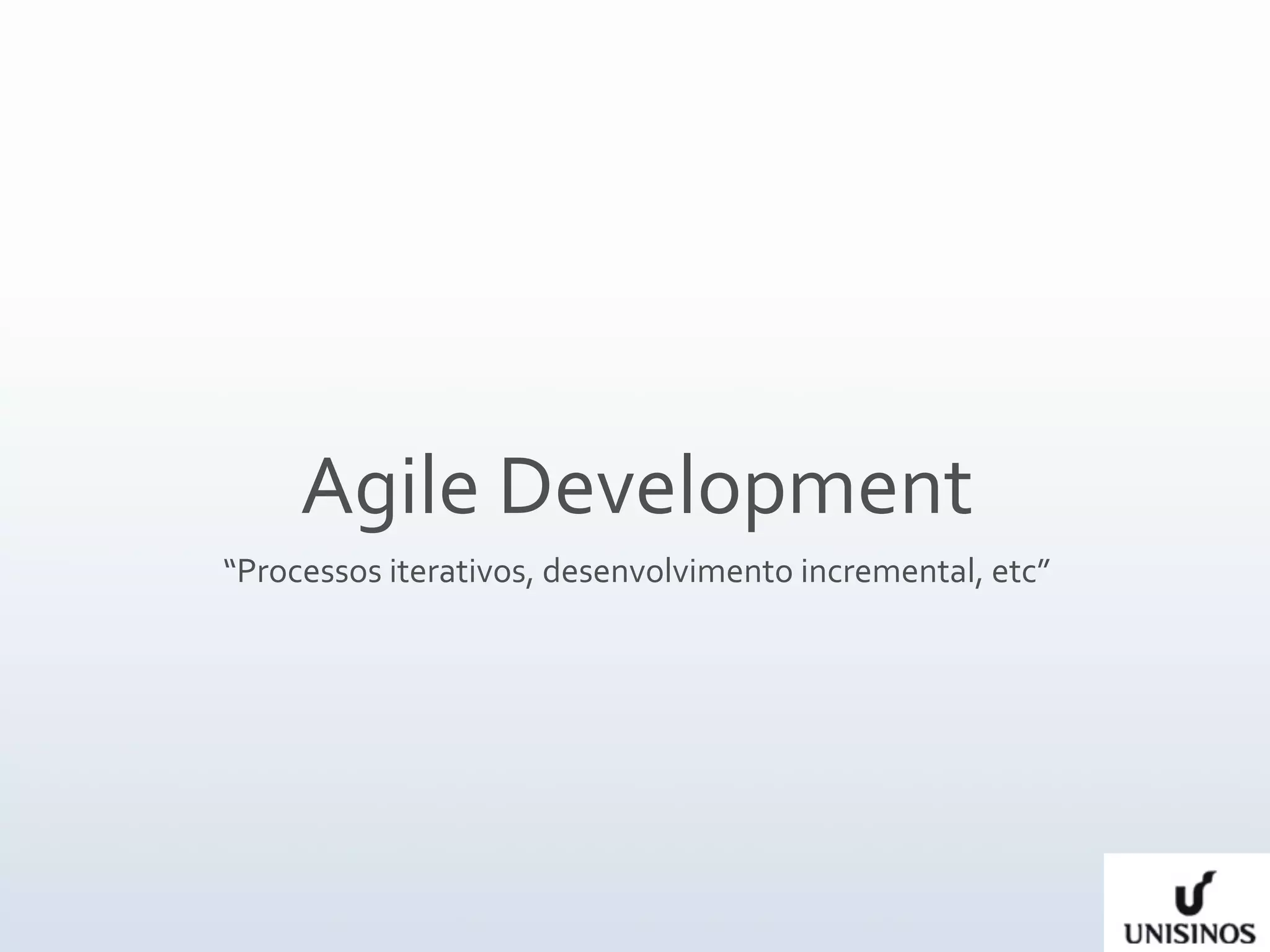 Agile Development

“Processos iterativos, desenvolvimento incremental, etc”

UNISINOS